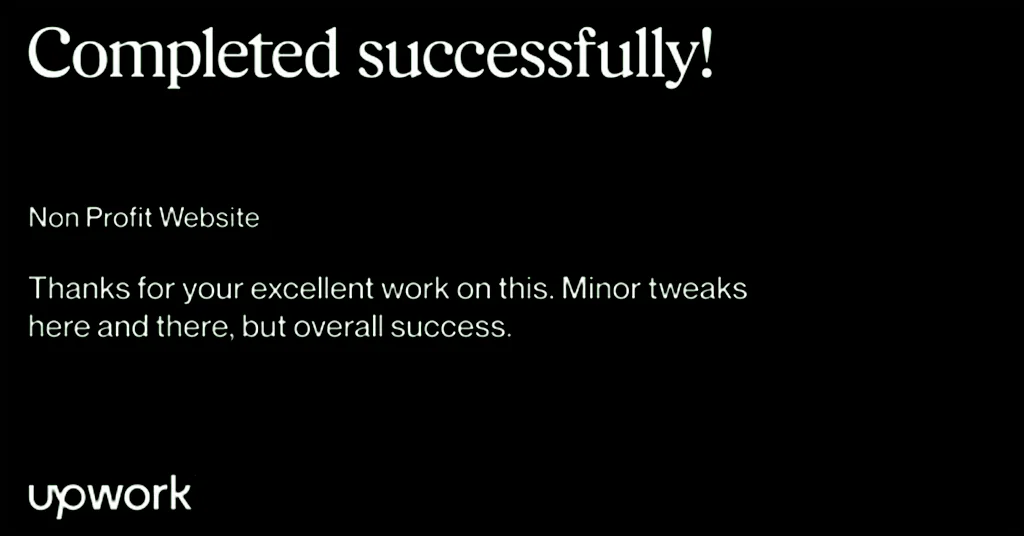 Completed successfully!

Non Profit Website

Thanks for your excellent work on this. Minor tweaks here and there, but overall success.

upwork